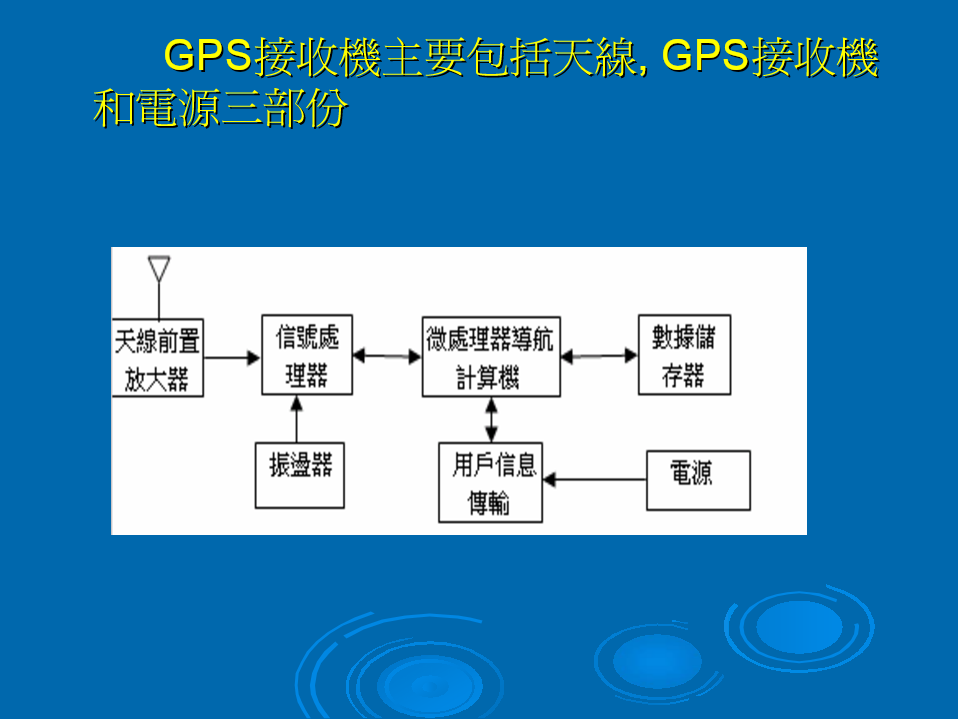 GPS接收機主要包括天線, GPS接收機和電源三部份

天線前置放大器

信號處理器

微處理器導航計算機

數據儲存器

振盪器

用戶信息傳輸

電源